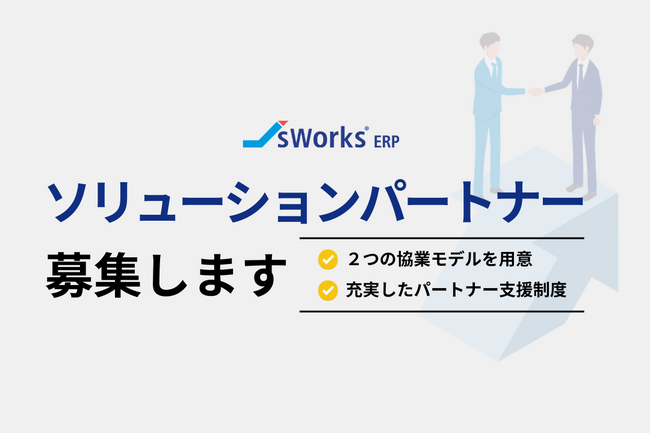 sWorks® ERP

ソリューションパートナー

募集します

２つの協業モデルを用意

充実したパートナー支援制度